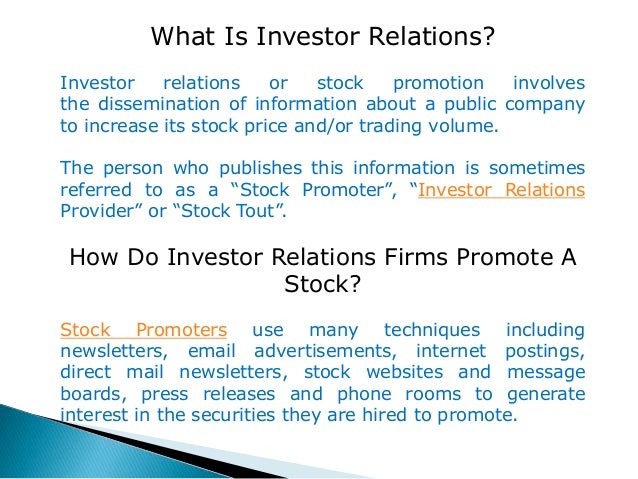 What Is Investor Relations?

Investor relations or stock promotion involves the dissemination of information about a public company to increase its stock price and/or trading volume.

The person who publishes this information is sometimes referred to as a “Stock Promoter”, “Investor Relations Provider” or “Stock Tout”.

How Do Investor Relations Firms Promote A Stock?

Stock Promoters use many techniques including newsletters, email advertisements, internet postings, direct mail newsletters, stock websites and message boards, press releases and phone rooms to generate interest in the securities they are hired to promote.